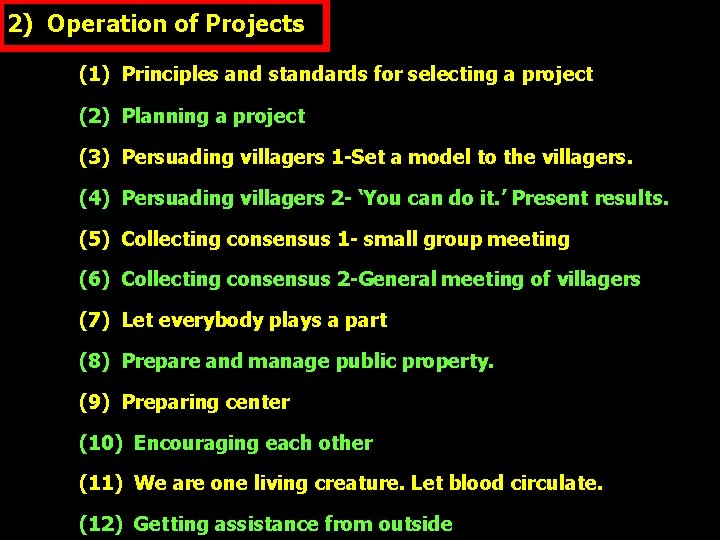 2) Operation of Projects

(1) Principles and standards for selecting a project

(2) Planning a project

(3) Persuading villagers 1-Set a model to the villagers.

(4) Persuading villagers 2- 'You can do it.' Present results.

(5) Collecting consensus 1- small group meeting

(6) Collecting consensus 2-General meeting of villagers

(7) Let everybody plays a part

(8) Prepare and manage public property.

(9) Preparing center

(10) Encouraging each other

(11) We are one living creature. Let blood circulate.

(12) Getting assistance from outside